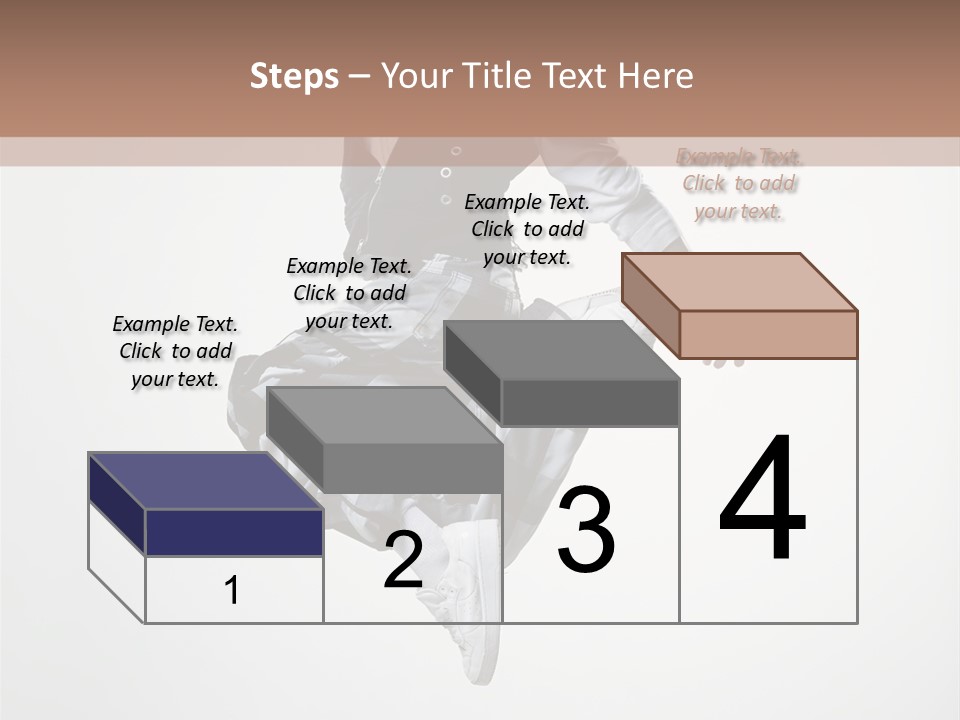 Steps – Your Title Text Here

Example Text. Click to add your text.

Example Text. Click to add your text.

Example Text. Click to add your text.

Example Text. Click to add your text.

1

2

3

4